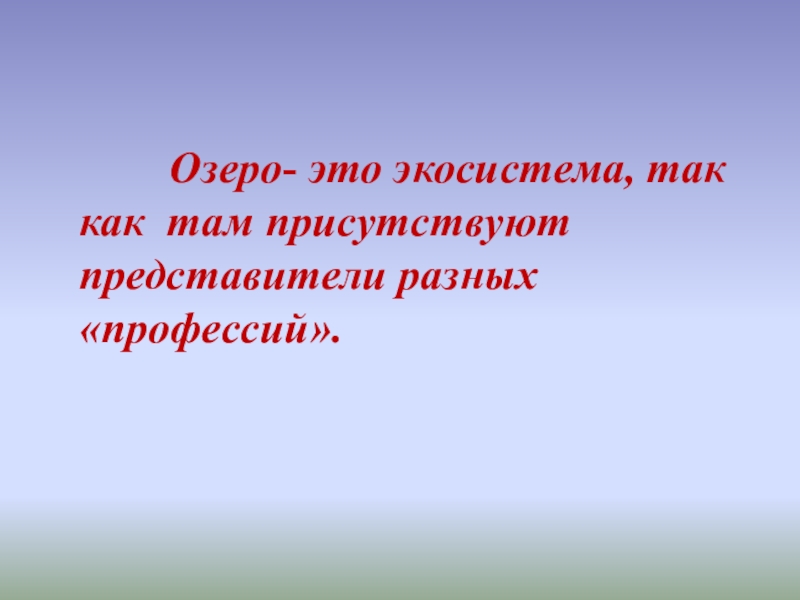 Озеро- это экосистема, так как там присутствуют представители разных «профессий».